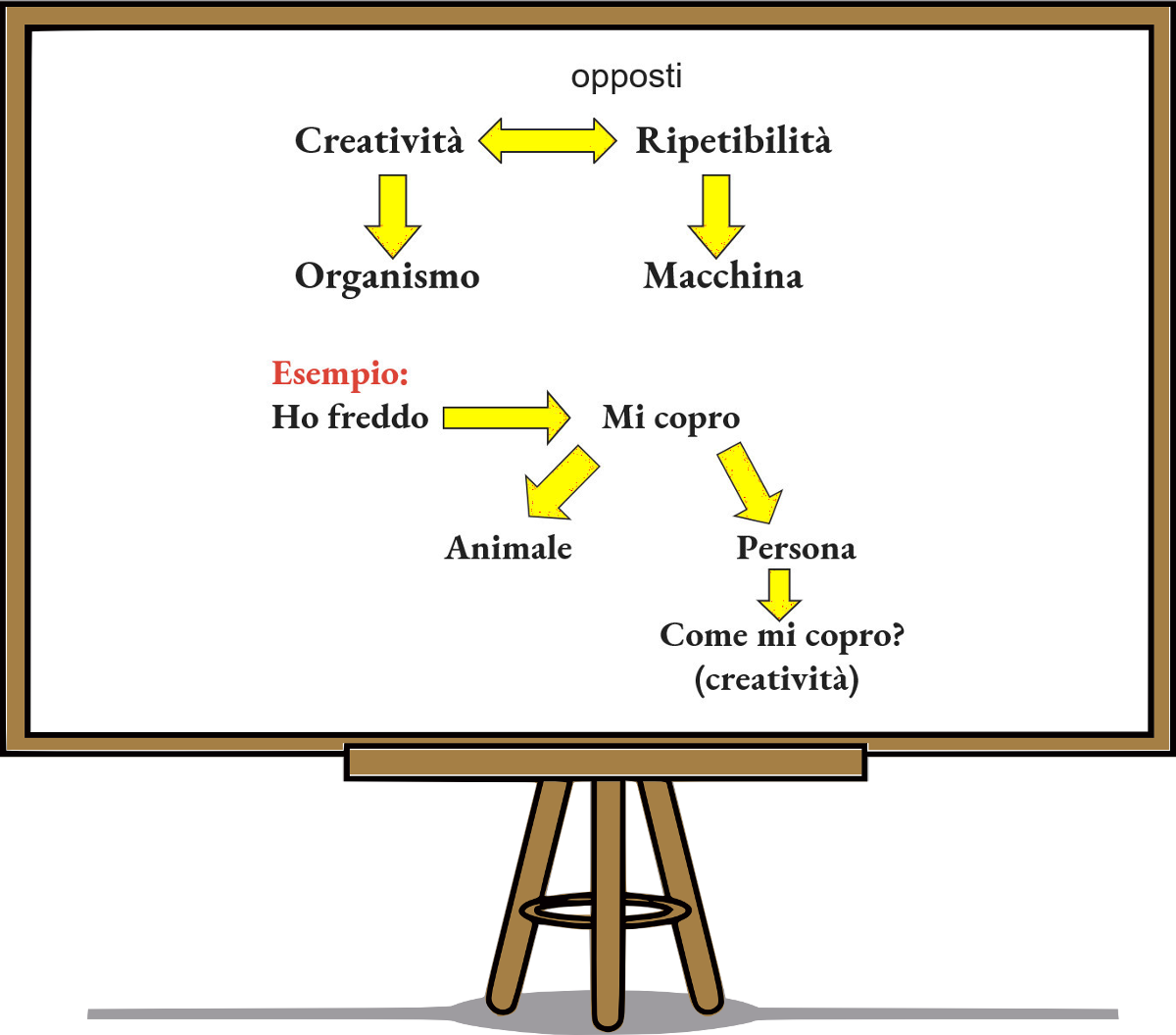 opposti

Creatività Ripetibilità

Organismo Macchina

Esempio:
Ho freddo Mi copro

Animale Persona

Come mi copro?
(creatività)